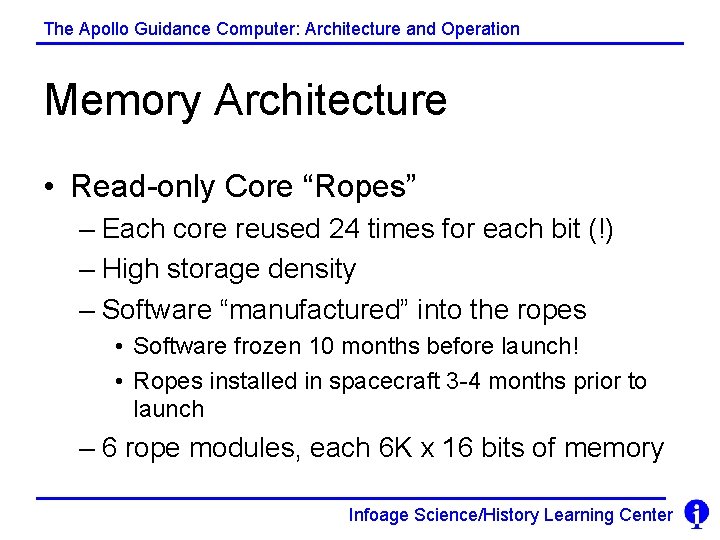 The Apollo Guidance Computer: Architecture and Operation

Memory Architecture

• Read-only Core “Ropes”
– Each core reused 24 times for each bit (!)
– High storage density
– Software “manufactured” into the ropes
• Software frozen 10 months before launch!
• Ropes installed in spacecraft 3-4 months prior to launch
– 6 rope modules, each 6K x 16 bits of memory

Infoage Science/History Learning Center